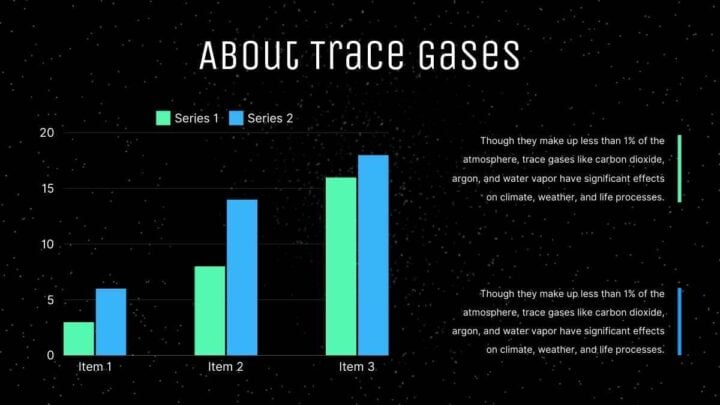 About Trace Gases

Series 1 Series 2

20
15
10
5
0

Item 1 Item 2 Item 3

Though they make up less than 1% of the atmosphere, trace gases like carbon dioxide, argon, and water vapor have significant effects on climate, weather, and life processes.

Though they make up less than 1% of the atmosphere, trace gases like carbon dioxide, argon, and water vapor have significant effects on climate, weather, and life processes.